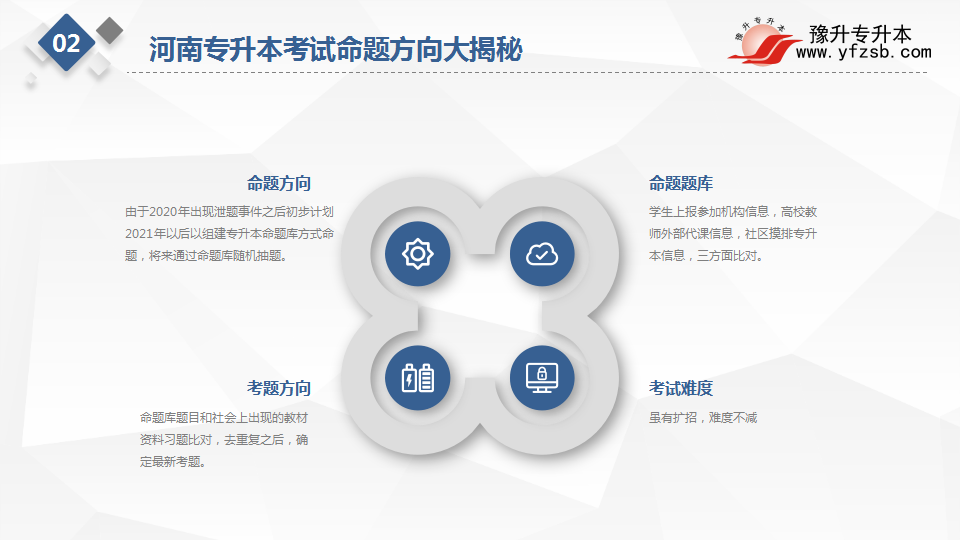 02

河南专升本考试命题方向大揭秘

豫升专升本
豫升专升本
www.yfzsb.com

命题方向

由于2020年出现泄题事件之后初步计划2021年以后以组建专升本命题库方式命题，将来通过命题库随机抽题。

命题题库

学生上报参加机构信息，高校教师外部代课信息，社区摸排专升本信息，三方面比对。

考题方向

命题库题目和社会上出现的教材资料习题比对，去重复之后，确定最新考题。

考试难度

虽有扩招，难度不减